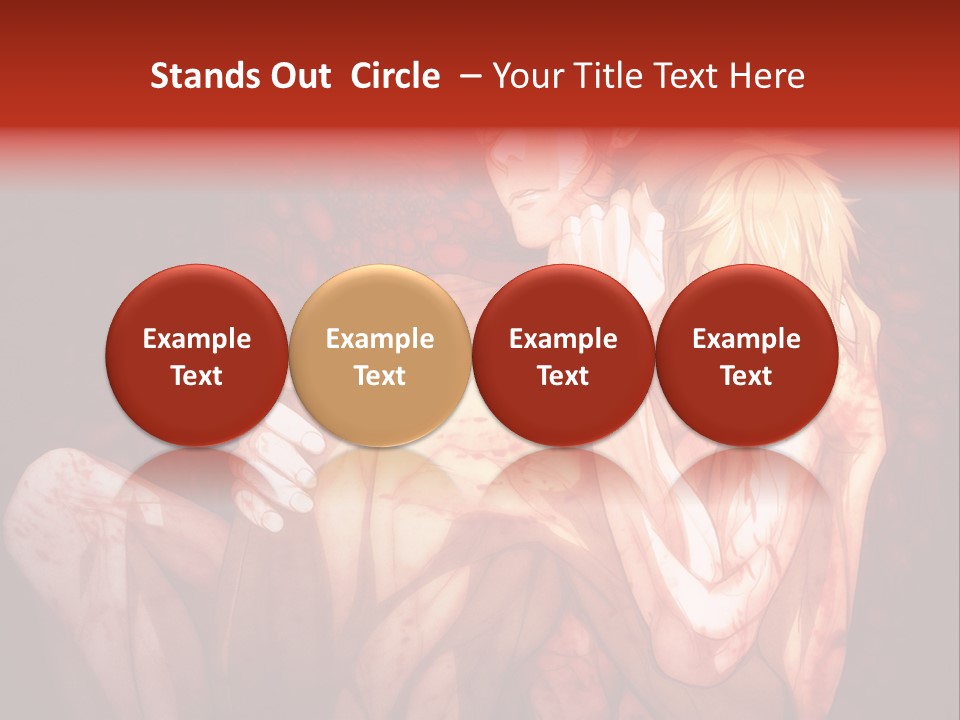 Stands Out Circle – Your Title Text Here

Example Text

Example Text

Example Text

Example Text